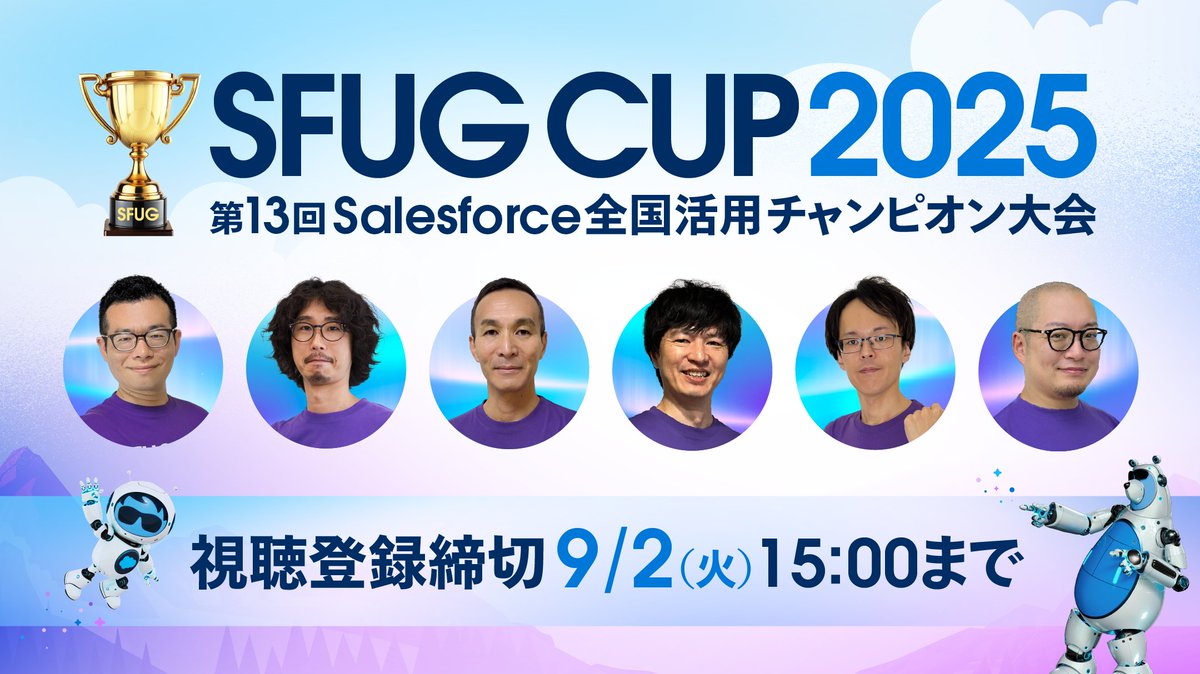 SFUG

SFUG CUP 2025
第13回 Salesforce全国活用チャンピオン大会

視聴登録締切 9/2(火) 15:00まで